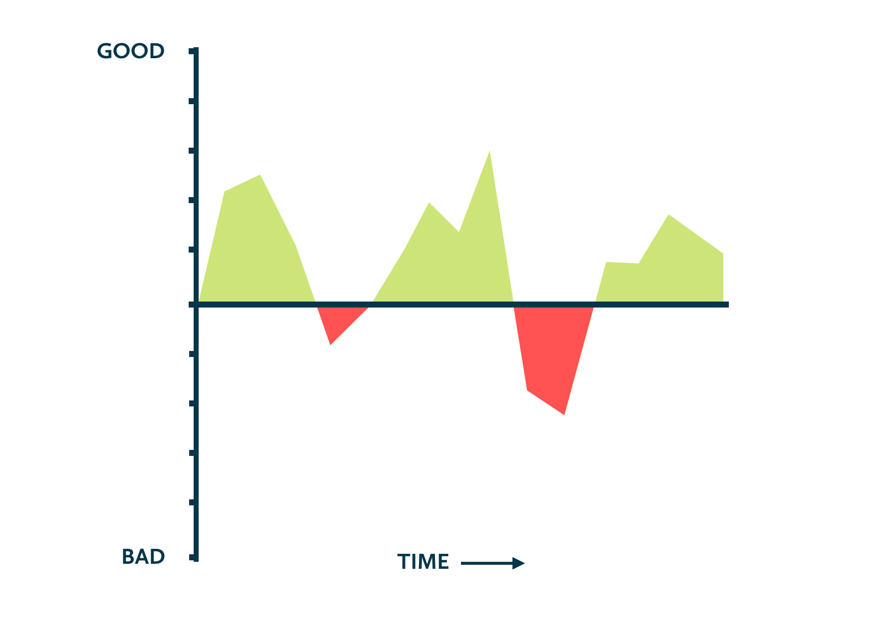 GOOD

BAD

TIME